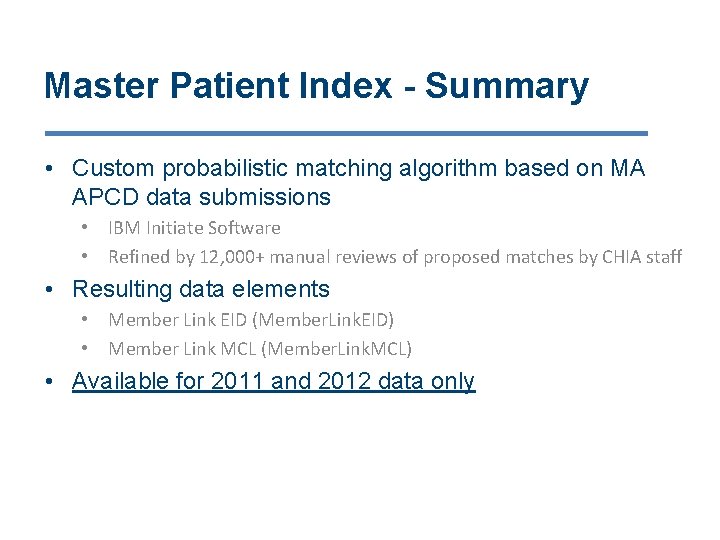 Master Patient Index - Summary

• Custom probabilistic matching algorithm based on MA APCD data submissions
• IBM Initiate Software
• Refined by 12,000+ manual reviews of proposed matches by CHIA staff
• Resulting data elements
• Member Link EID (MemberLinkEID)
• Member Link MCL (MemberLinkMCL)
• Available for 2011 and 2012 data only